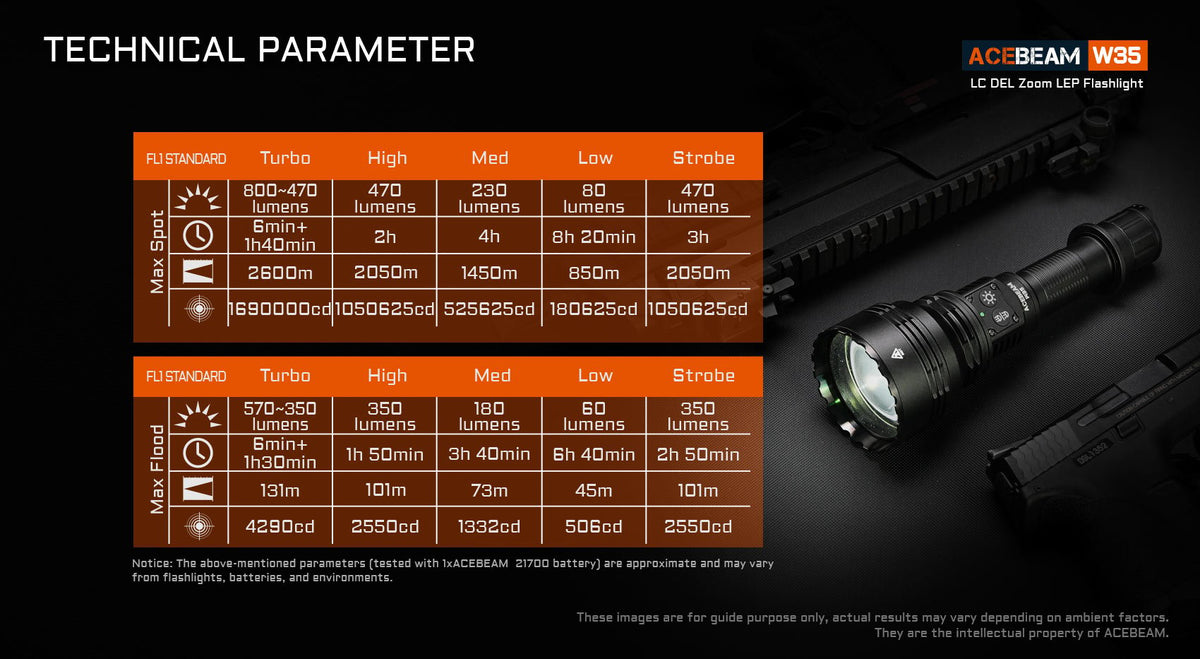 TECHNICAL PARAMETER

ACEBEAM W35
LC DEL Zoom LEP Flashlight

Max Spot

| FL1 STANDARD | Turbo | High | Med | Low | Strobe |
|---|---|---|---|---|---|
| | 800~470 lumens | 470 lumens | 230 lumens | 80 lumens | 470 lumens |
| | 6min+ 1h40min | 2h | 4h | 8h 20min | 3h |
| | 2600m | 2050m | 1450m | 850m | 2050m |
| | 1690000cd | 1050625cd | 525625cd | 180625cd | 1050625cd |

Max Flood

| FL1 STANDARD | Turbo | High | Med | Low | Strobe |
|---|---|---|---|---|---|
| | 570~350 lumens | 350 lumens | 180 lumens | 60 lumens | 350 lumens |
| | 6min+ 1h30min | 1h 50min | 3h 40min | 6h 40min | 2h 50min |
| | 131m | 101m | 73m | 45m | 101m |
| | 4290cd | 2550cd | 1332cd | 506cd | 2550cd |

Notice: The above-mentioned parameters (tested with 1xACEBEAM 21700 battery) are approximate and may vary from flashlights, batteries, and environments.

These images are for guide purpose only, actual results may vary depending on ambient factors. They are the intellectual property of ACEBEAM.